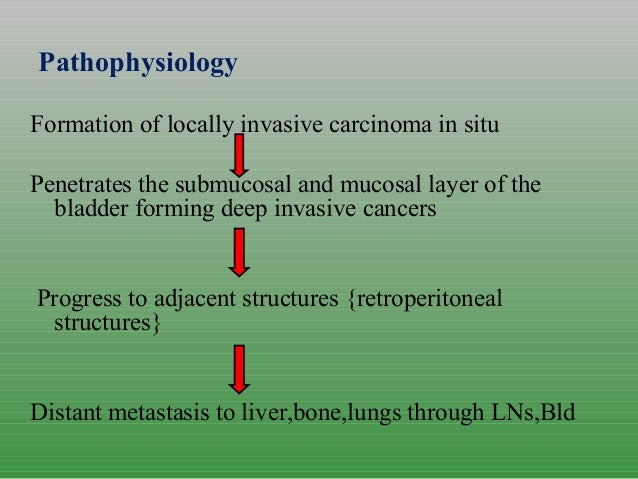 Pathophysiology

Formation of locally invasive carcinoma in situ

Penetrates the submucosal and mucosal layer of the bladder forming deep invasive cancers

Progress to adjacent structures {retroperitoneal structures}

Distant metastasis to liver,bone,lungs through LNs,Bld